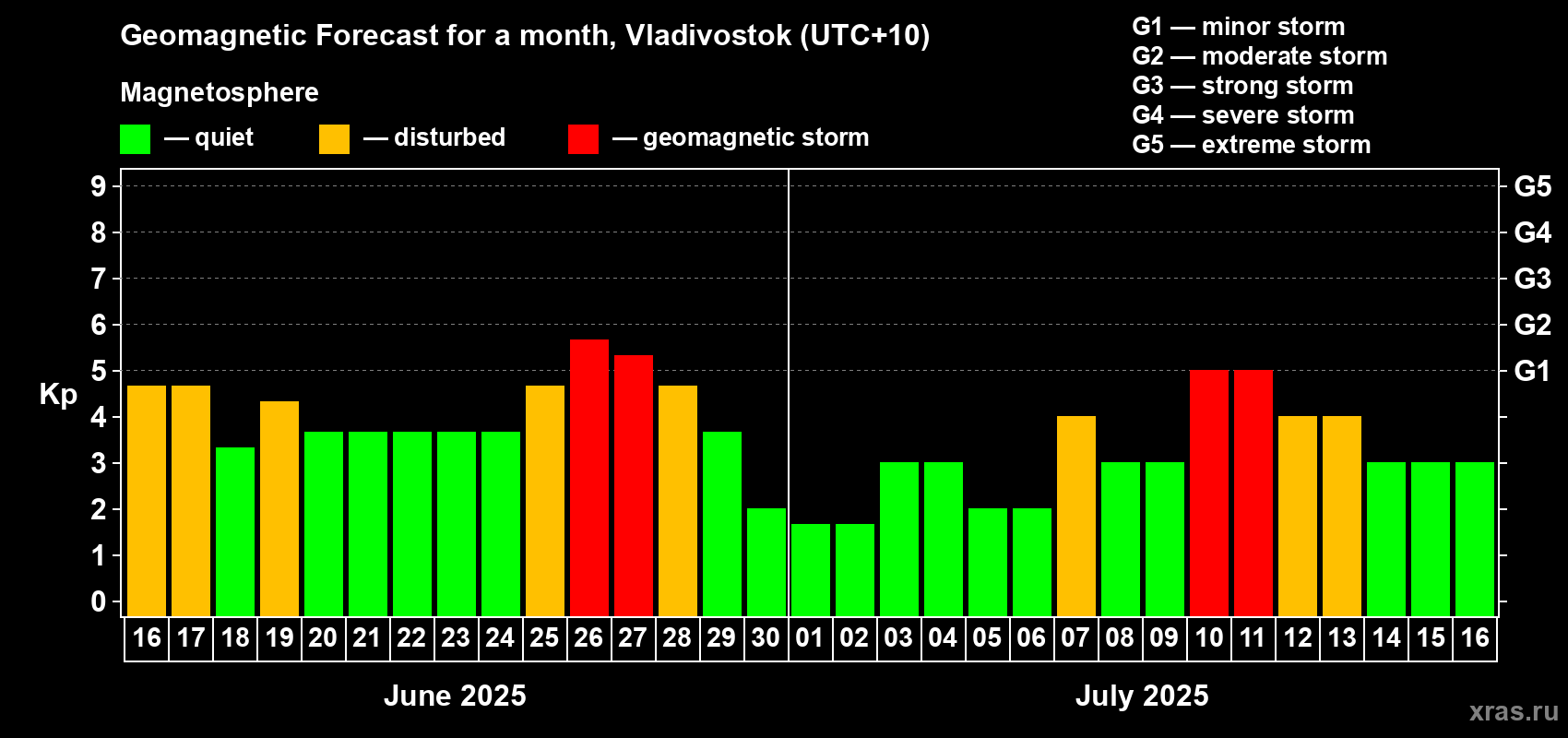 Geomagnetic Forecast for a month, Vladivostok (UTC+10)

Magnetosphere

— quiet — disturbed — geomagnetic storm

G1 — minor storm
G2 — moderate storm
G3 — strong storm
G4 — severe storm
G5 — extreme storm

Kp

9
8
7
6
5
4
3
2
1
0

G5
G4
G3
G2
G1

16 17 18 19 20 21 22 23 24 25 26 27 28 29 30 01 02 03 04 05 06 07 08 09 10 11 12 13 14 15 16

June 2025

July 2025

xras.ru